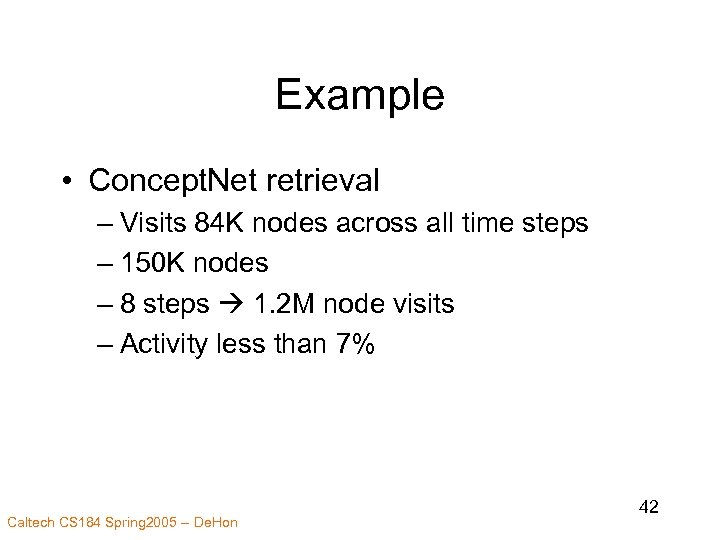 Example

• ConceptNet retrieval
– Visits 84K nodes across all time steps
– 150K nodes
– 8 steps → 1.2M node visits
– Activity less than 7%

42

Caltech CS184 Spring2005 – DeHon